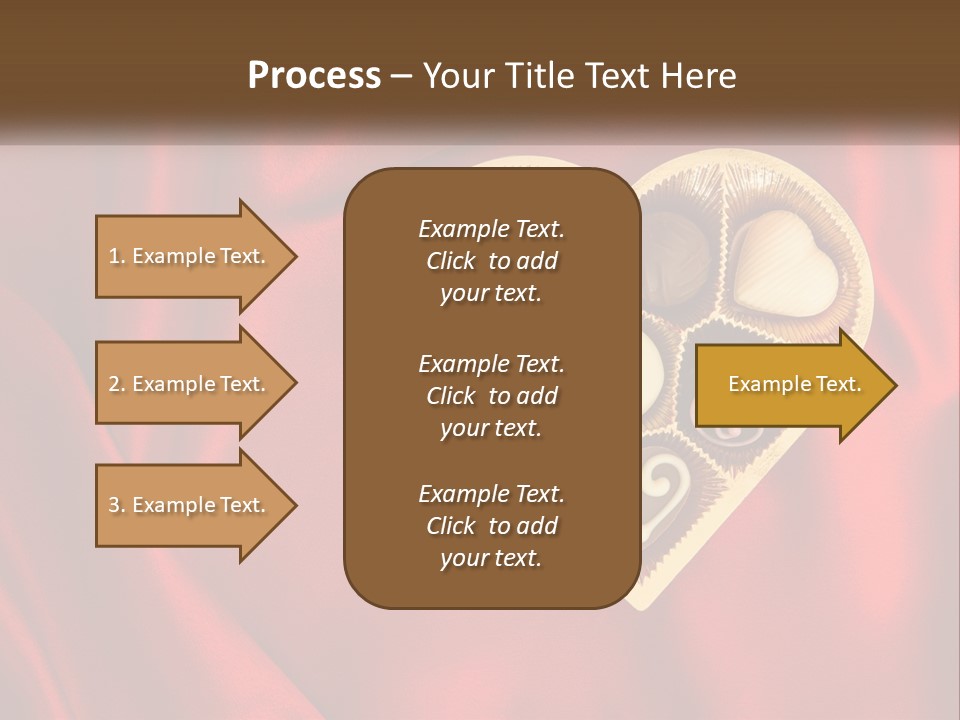 Process – Your Title Text Here

1. Example Text.

2. Example Text.

3. Example Text.

Example Text. Click to add your text.

Example Text. Click to add your text.

Example Text. Click to add your text.

Example Text.